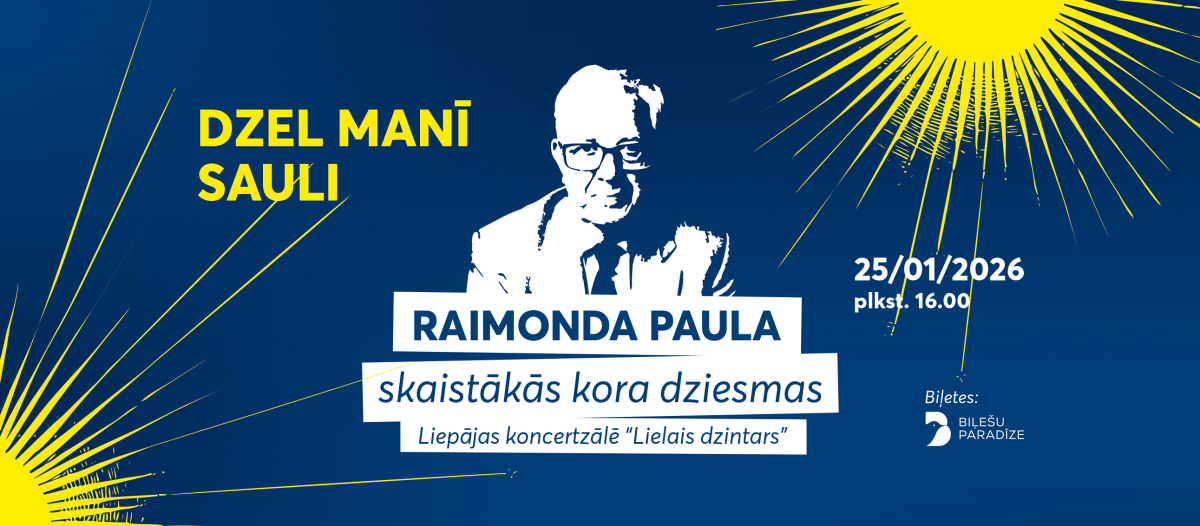 DZEL MANĪ SAULI

RAIMONDA PAULA

skaistākās kora dziesmas

Liepājas koncertzālē "Lielais dzintars"

25/01/2026
plkst. 16.00

Biļetes:
BIĻEŠU PARADĪZE